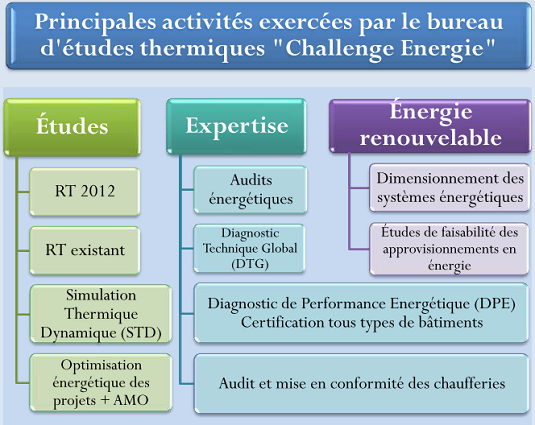 Principales activités exercées par le bureau d'études thermiques "Challenge Energie"

Études

RT 2012

RT existant

Simulation Thermique Dynamique (STD)

Optimisation énergétique des projets + AMO

Expertise

Audits énergétiques

Diagnostic Technique Global (DTG)

Diagnostic de Performance Energétique (DPE) Certification tous types de bâtiments

Audit et mise en conformité des chaufferies

Énergie renouvelable

Dimensionnement des systèmes énergétiques

Études de faisabilité des approvisionnements en énergie